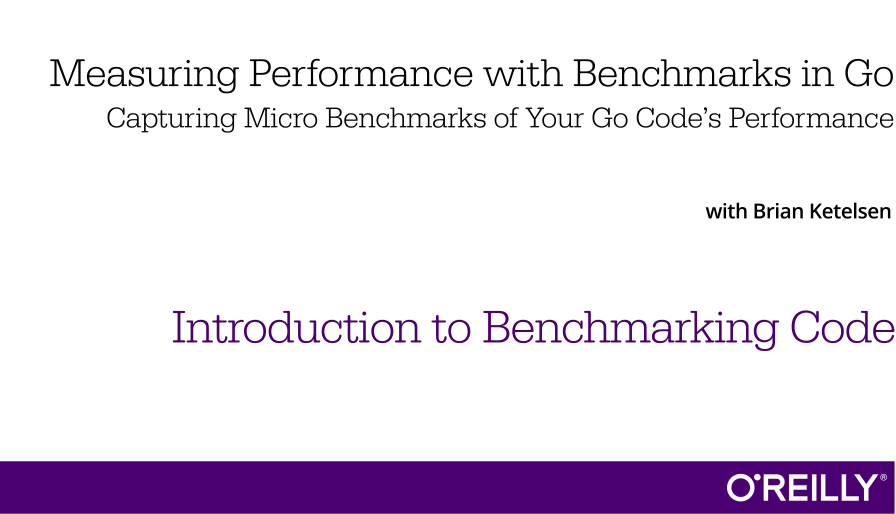 Measuring Performance with Benchmarks in Go

Capturing Micro Benchmarks of Your Go Code's Performance

with Brian Ketelsen

Introduction to Benchmarking Code

O'REILLY®